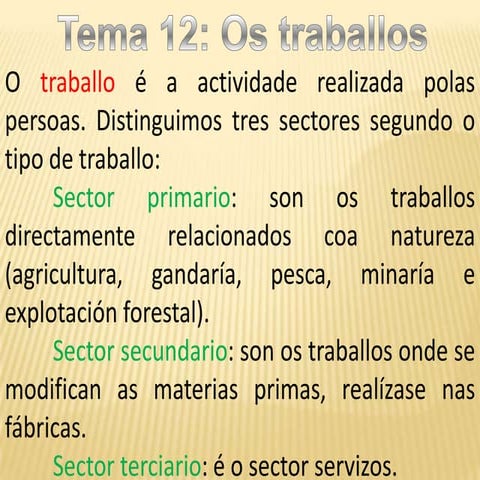 Tema 12: Os traballos

O traballo é a actividade realizada polas persoas. Distinguimos tres sectores segundo o tipo de traballo:

Sector primario: son os traballos directamente relacionados coa natureza (agricultura, gandaría, pesca, minaría e explotación forestal).

Sector secundario: son os traballos onde se modifican as materias primas, realízase nas fábricas.

Sector terciario: é o sector servizos.